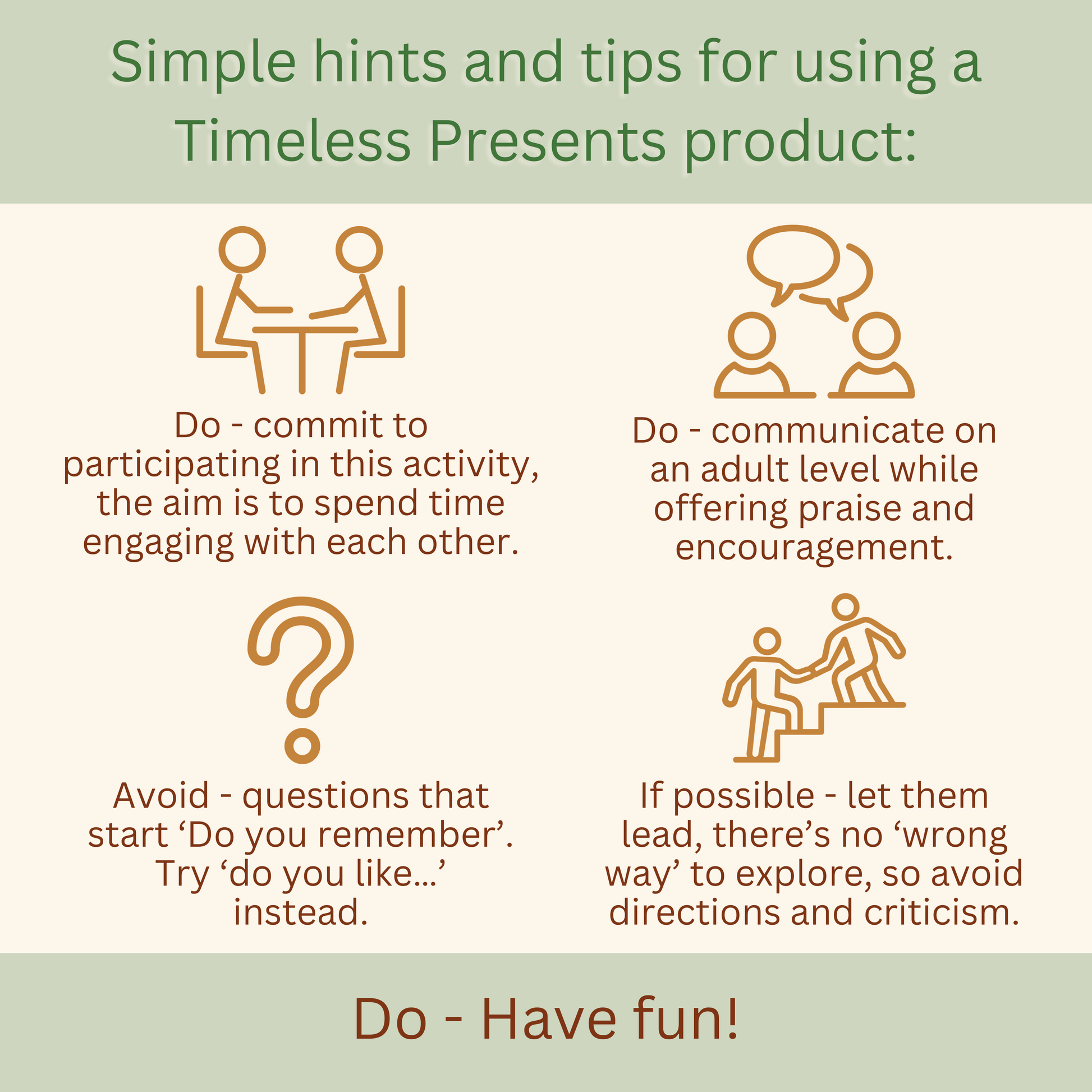 Simple hints and tips for using a Timeless Presents product:

Do - commit to participating in this activity, the aim is to spend time engaging with each other.

Do - communicate on an adult level while offering praise and encouragement.

Avoid - questions that start ‘Do you remember’. Try ‘do you like…’ instead.

If possible - let them lead, there’s no ‘wrong way’ to explore, so avoid directions and criticism.

Do - Have fun!